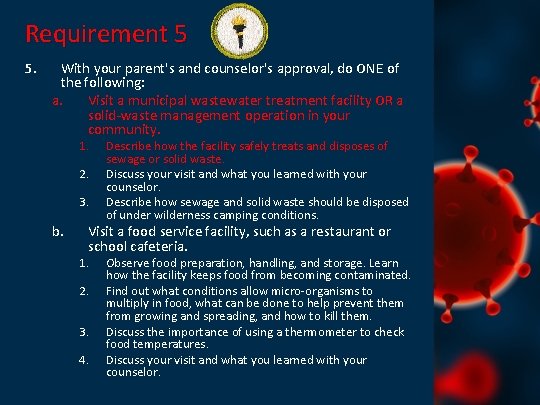 Requirement 5

5. With your parent's and counselor's approval, do ONE of the following:

a. Visit a municipal wastewater treatment facility OR a solid-waste management operation in your community.

1. Describe how the facility safely treats and disposes of sewage or solid waste.
2. Discuss your visit and what you learned with your counselor.
3. Describe how sewage and solid waste should be disposed of under wilderness camping conditions.

b. Visit a food service facility, such as a restaurant or school cafeteria.

1. Observe food preparation, handling, and storage. Learn how the facility keeps food from becoming contaminated.
2. Find out what conditions allow micro-organisms to multiply in food, what can be done to help prevent them from growing and spreading, and how to kill them.
3. Discuss the importance of using a thermometer to check food temperatures.
4. Discuss your visit and what you learned with your counselor.